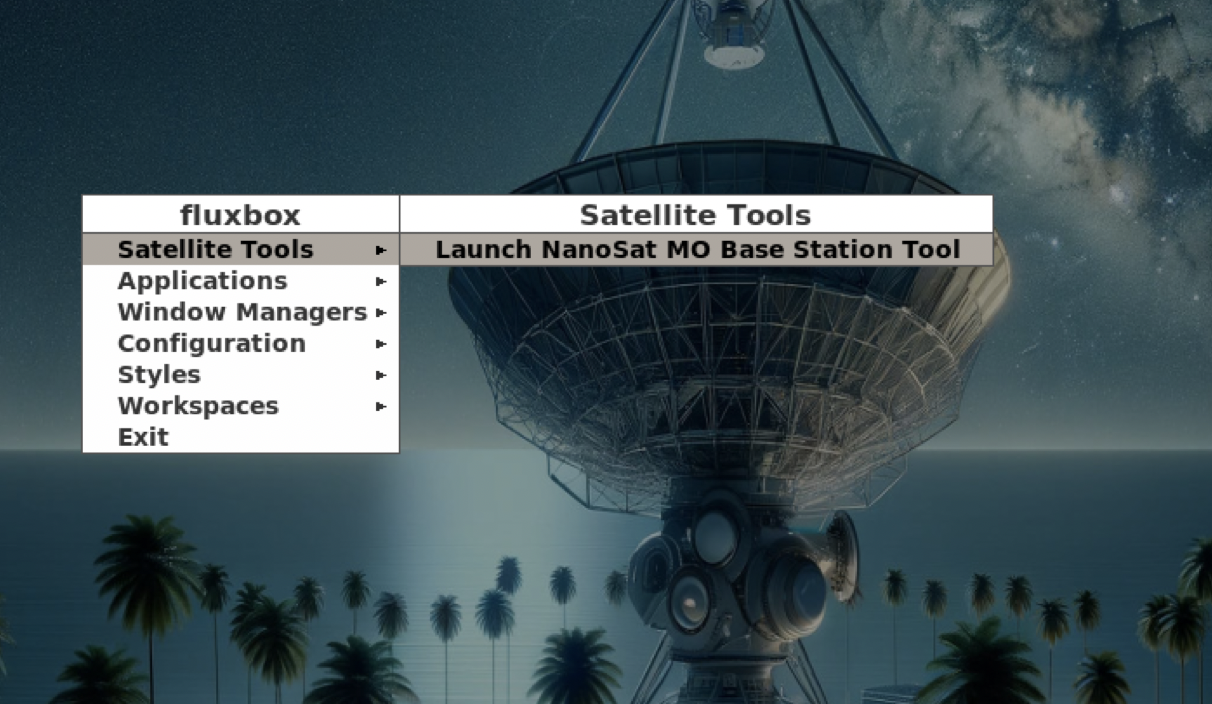 fluxbox
Satellite Tools
Applications
Window Managers
Configuration
Styles
Workspaces
Exit

Satellite Tools
Launch NanoSat MO Base Station Tool